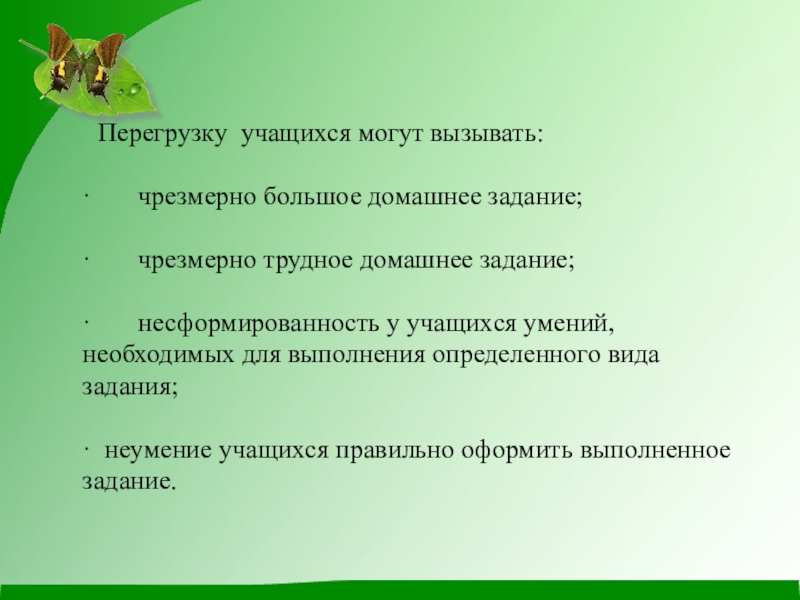 Перегрузку учащихся могут вызывать:

· чрезмерно большое домашнее задание;

· чрезмерно трудное домашнее задание;

· несформированность у учащихся умений, необходимых для выполнения определенного вида задания;

· неумение учащихся правильно оформить выполненное задание.